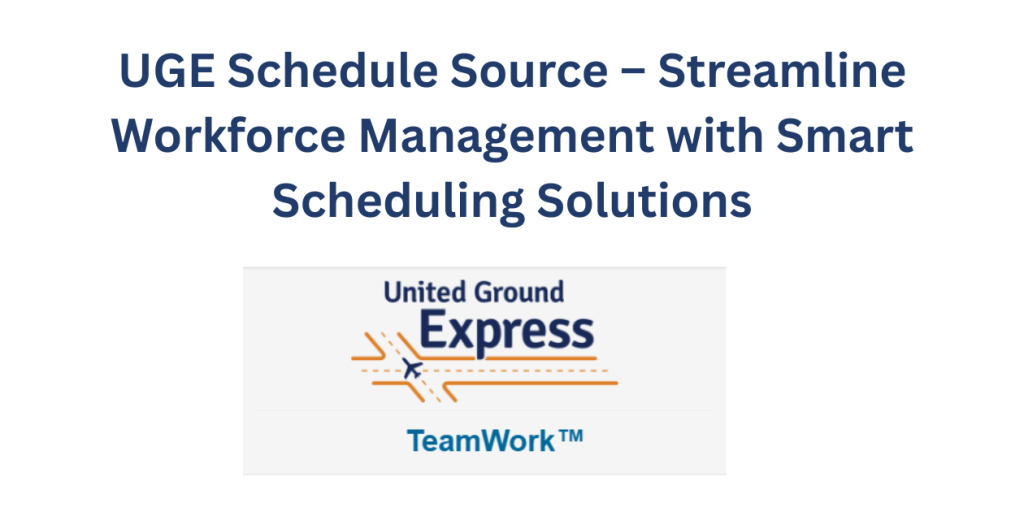 UGE Schedule Source – Streamline Workforce Management with Smart Scheduling Solutions

United Ground Express

TeamWork™